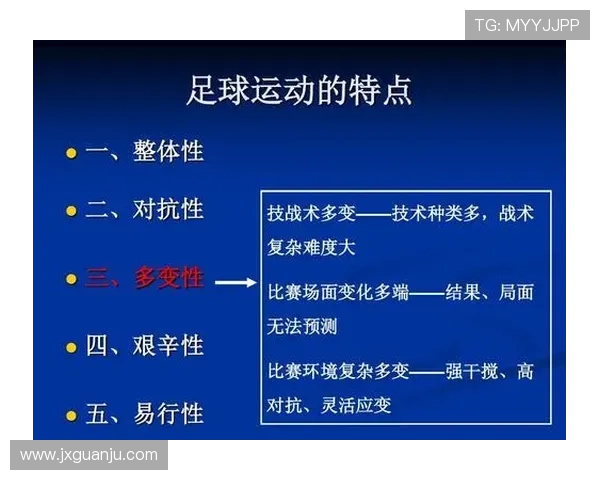 TG: MYYJJPP

足球运动的特点

一、整体性

二、对抗性

三、多变性

四、艰辛性

五、易行性

技战术多变——技术种类多，战术复杂难度大

比赛场面变化多端——结果、局面无法预测

比赛环境复杂多变——强干扰、高对抗、灵活应变

www.jxguanju.com